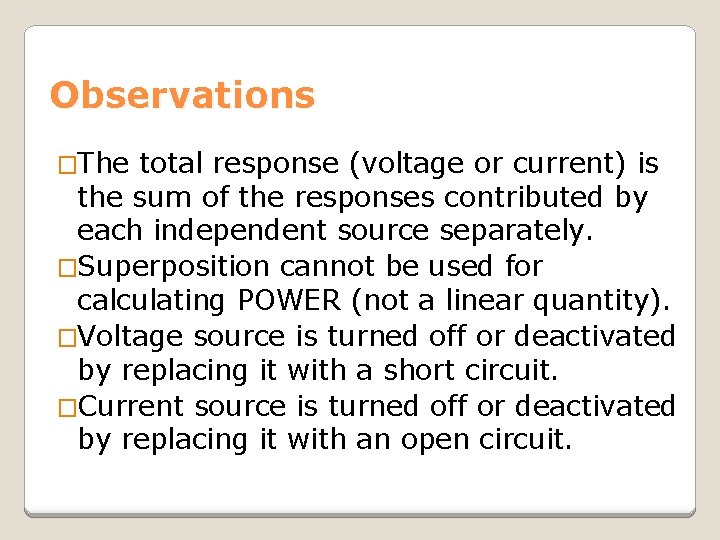 Observations

□The total response (voltage or current) is the sum of the responses contributed by each independent source separately.

□Superposition cannot be used for calculating POWER (not a linear quantity).

□Voltage source is turned off or deactivated by replacing it with a short circuit.

□Current source is turned off or deactivated by replacing it with an open circuit.